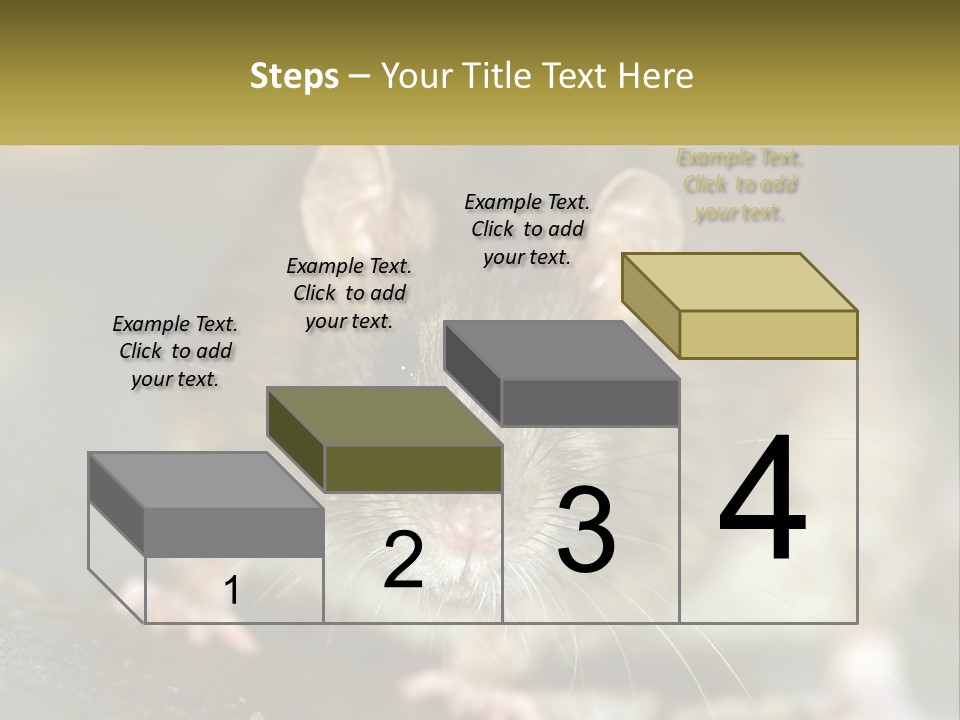 Steps – Your Title Text Here

Example Text. Click to add your text.

Example Text. Click to add your text.

Example Text. Click to add your text.

Example Text. Click to add your text.

1

2

3

4